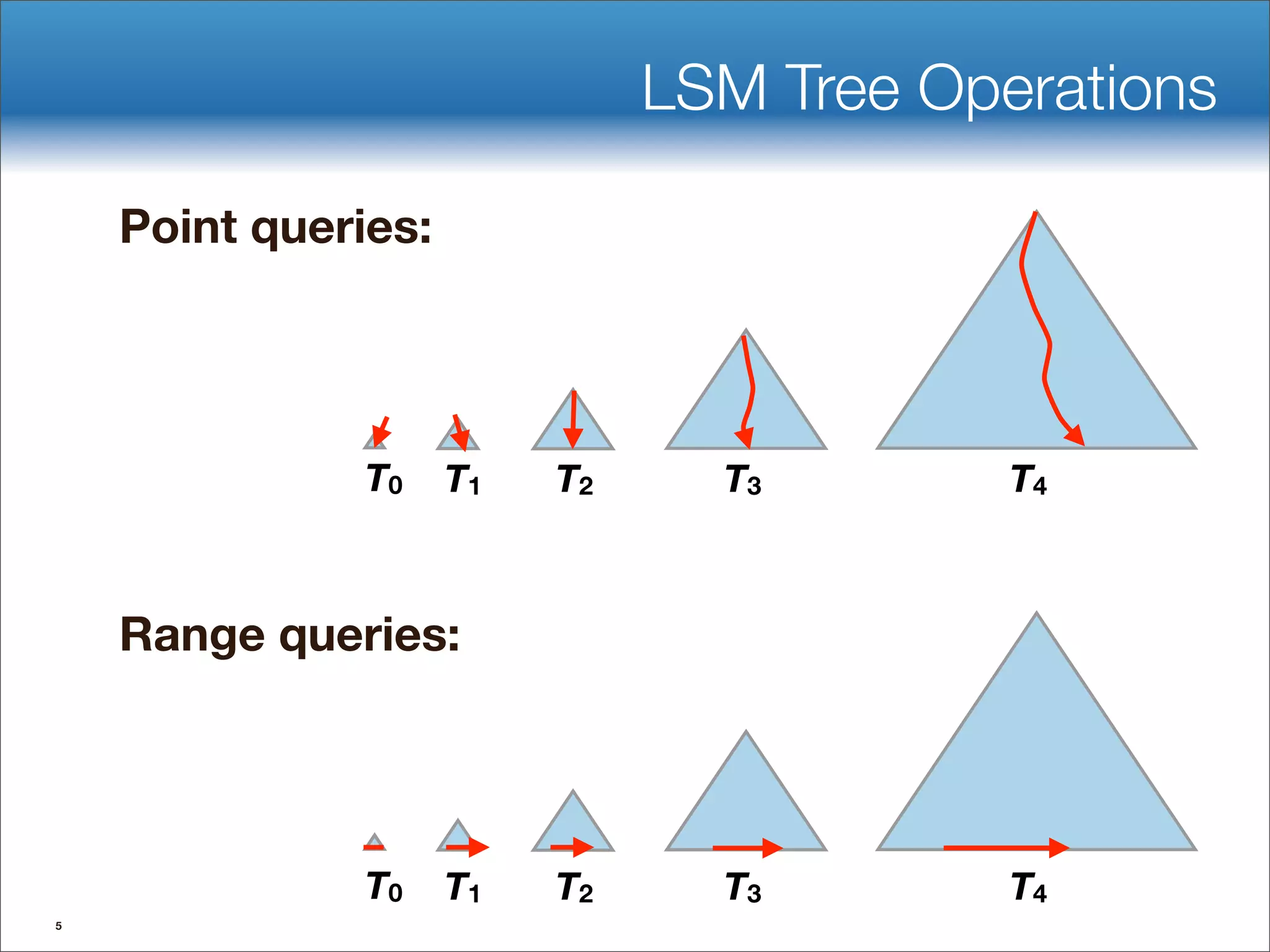 LSM Tree Operations

Point queries:

$T_0$ $T_1$ $T_2$ $T_3$ $T_4$

Range queries:

$T_0$ $T_1$ $T_2$ $T_3$ $T_4$

5